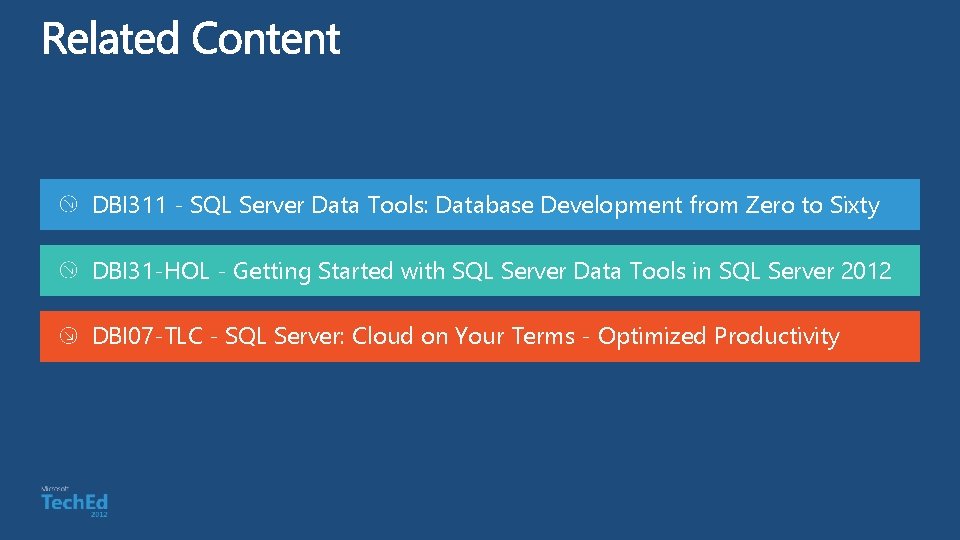 Related Content

DBI311 - SQL Server Data Tools: Database Development from Zero to Sixty

DBI31-HOL - Getting Started with SQL Server Data Tools in SQL Server 2012

DBI07-TLC - SQL Server: Cloud on Your Terms - Optimized Productivity

Microsoft
TechEd
2012